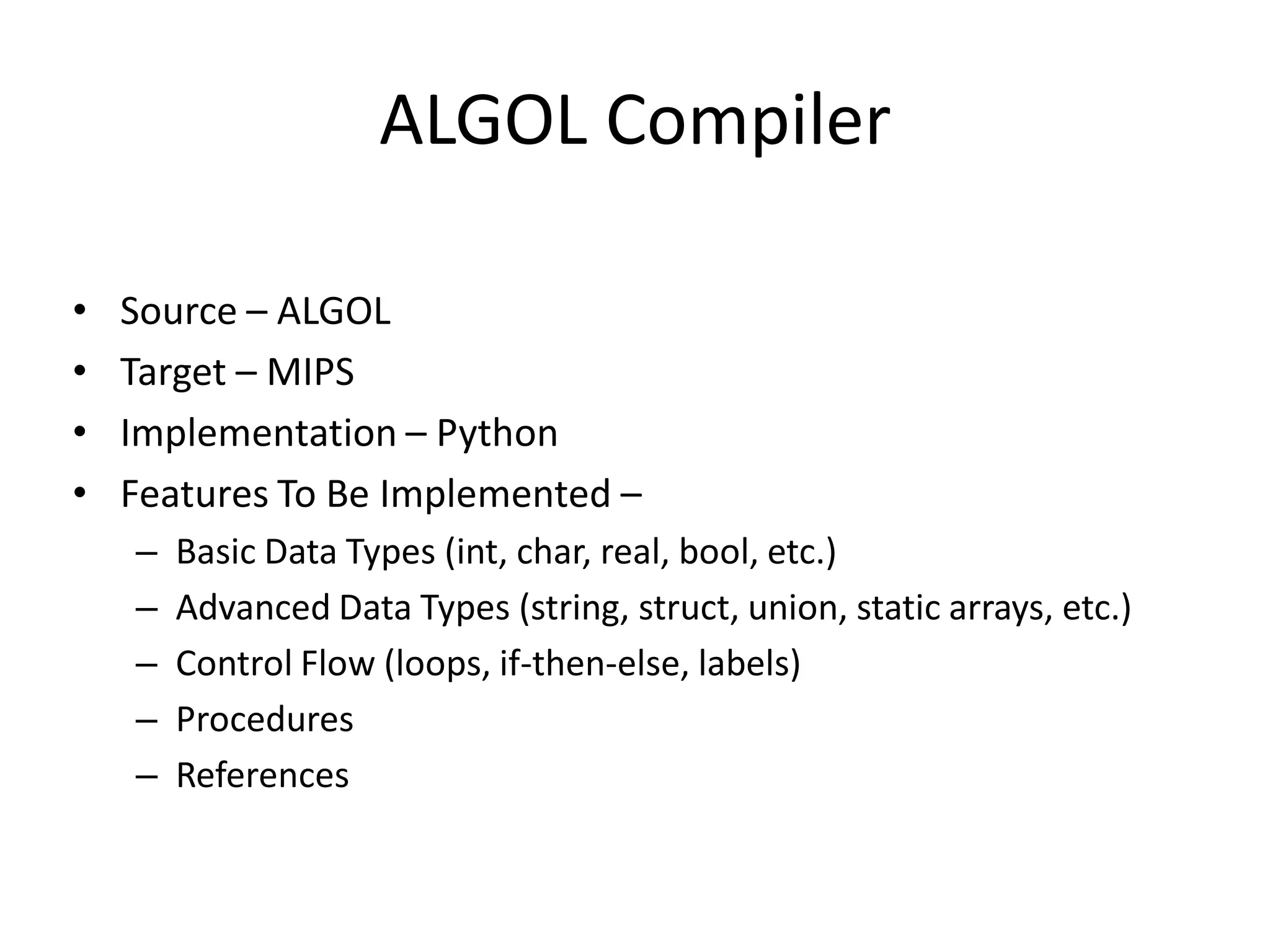 ALGOL Compiler

• Source – ALGOL
• Target – MIPS
• Implementation – Python
• Features To Be Implemented –
  – Basic Data Types (int, char, real, bool, etc.)
  – Advanced Data Types (string, struct, union, static arrays, etc.)
  – Control Flow (loops, if-then-else, labels)
  – Procedures
  – References